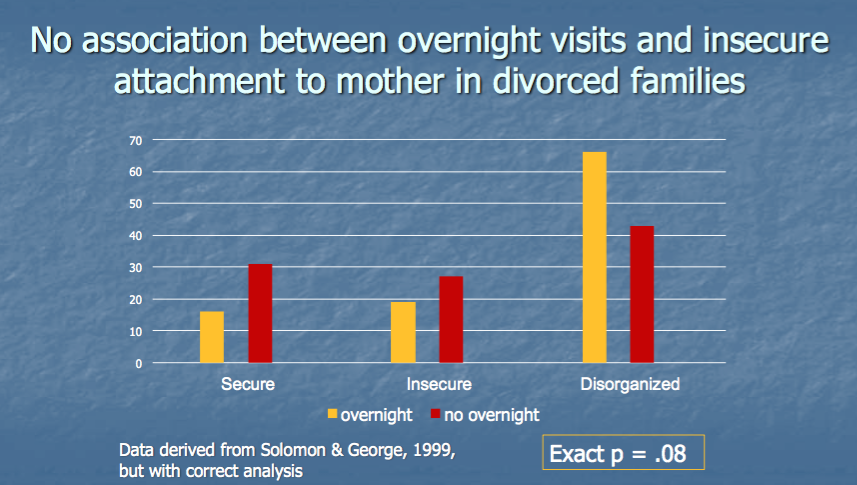 No association between overnight visits and insecure attachment to mother in divorced families

70
60
50
40
30
20
10
0

Secure
Insecure
Disorganized

overnight
no overnight

Data derived from Solomon & George, 1999, but with correct analysis

Exact p = .08